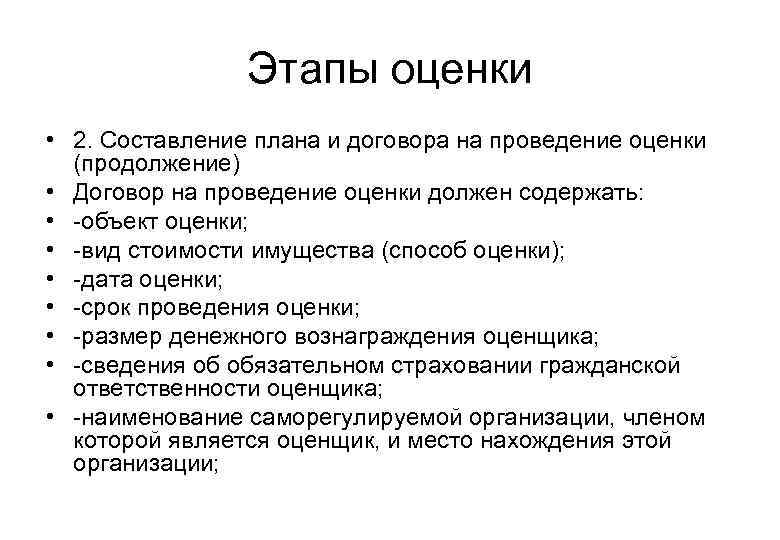 Этапы оценки

• 2. Составление плана и договора на проведение оценки (продолжение)
• Договор на проведение оценки должен содержать:
• -объект оценки;
• -вид стоимости имущества (способ оценки);
• -дата оценки;
• -срок проведения оценки;
• -размер денежного вознаграждения оценщика;
• -сведения об обязательном страховании гражданской ответственности оценщика;
• -наименование саморегулируемой организации, членом которой является оценщик, и место нахождения этой организации;